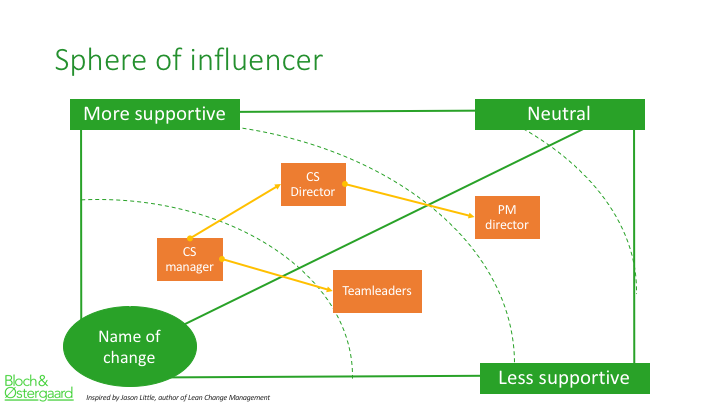 Sphere of influencer

More supportive

Neutral

CS Director

PM director

CS manager

Teamleaders

Name of change

Less supportive

Bloch & Østergaard

Inspired by Jason Little, author of Lean Change Management